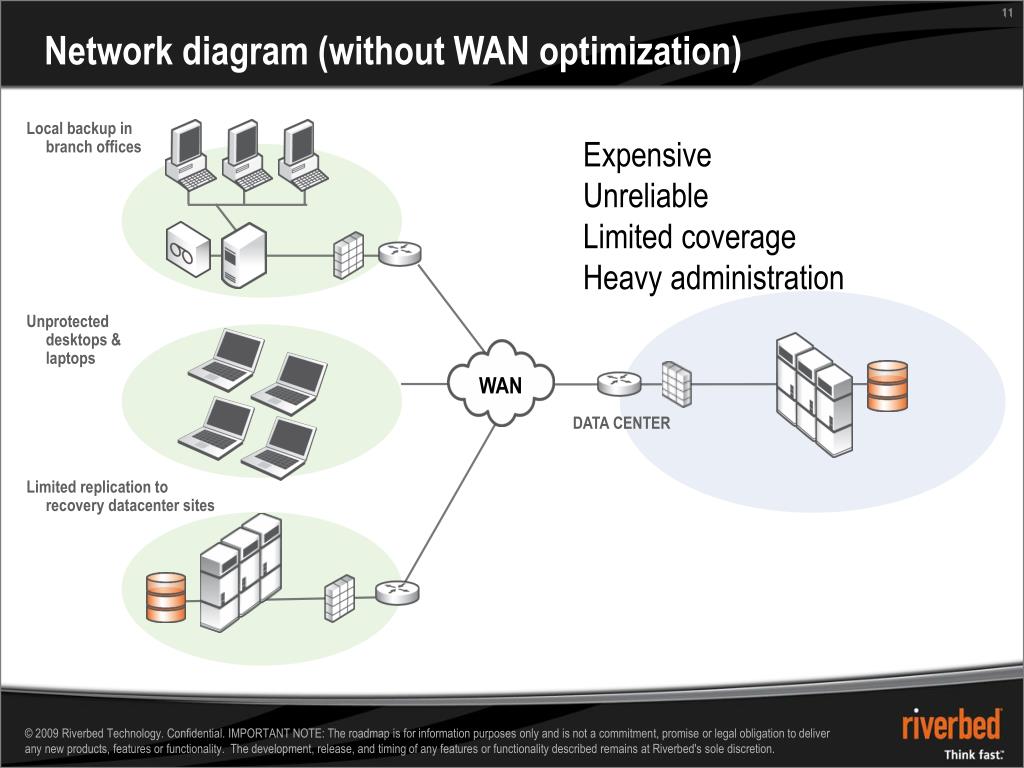 11

Network diagram (without WAN optimization)

Local backup in branch offices

Expensive
Unreliable
Limited coverage
Heavy administration

Unprotected desktops & laptops

WAN

DATA CENTER

Limited replication to recovery datacenter sites

© 2009 Riverbed Technology. Confidential. IMPORTANT NOTE: The roadmap is for information purposes only and is not a commitment, promise or legal obligation to deliver any new products, features or functionality. The development, release, and timing of any features or functionality described remains at Riverbed's sole discretion.

riverbed
Think fast.